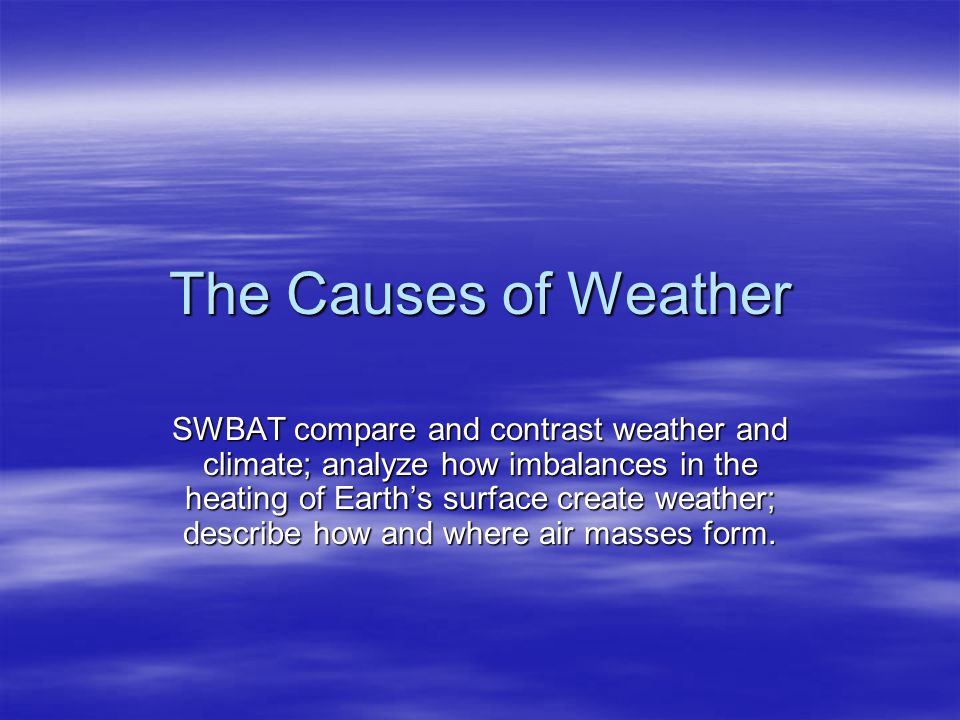 The Causes of Weather

SWBAT compare and contrast weather and climate; analyze how imbalances in the heating of Earth’s surface create weather; describe how and where air masses form.